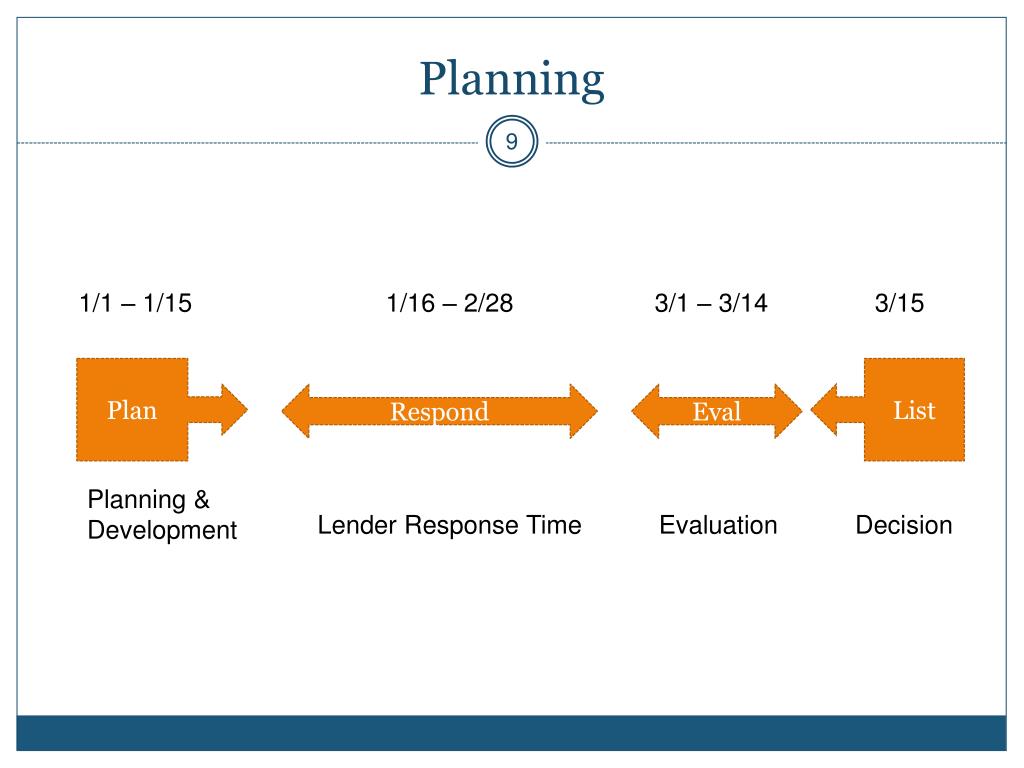 Planning

9

1/1 – 1/15

1/16 – 2/28

3/1 – 3/14

3/15

Plan

Respond

Eval

List

Planning & Development

Lender Response Time

Evaluation

Decision